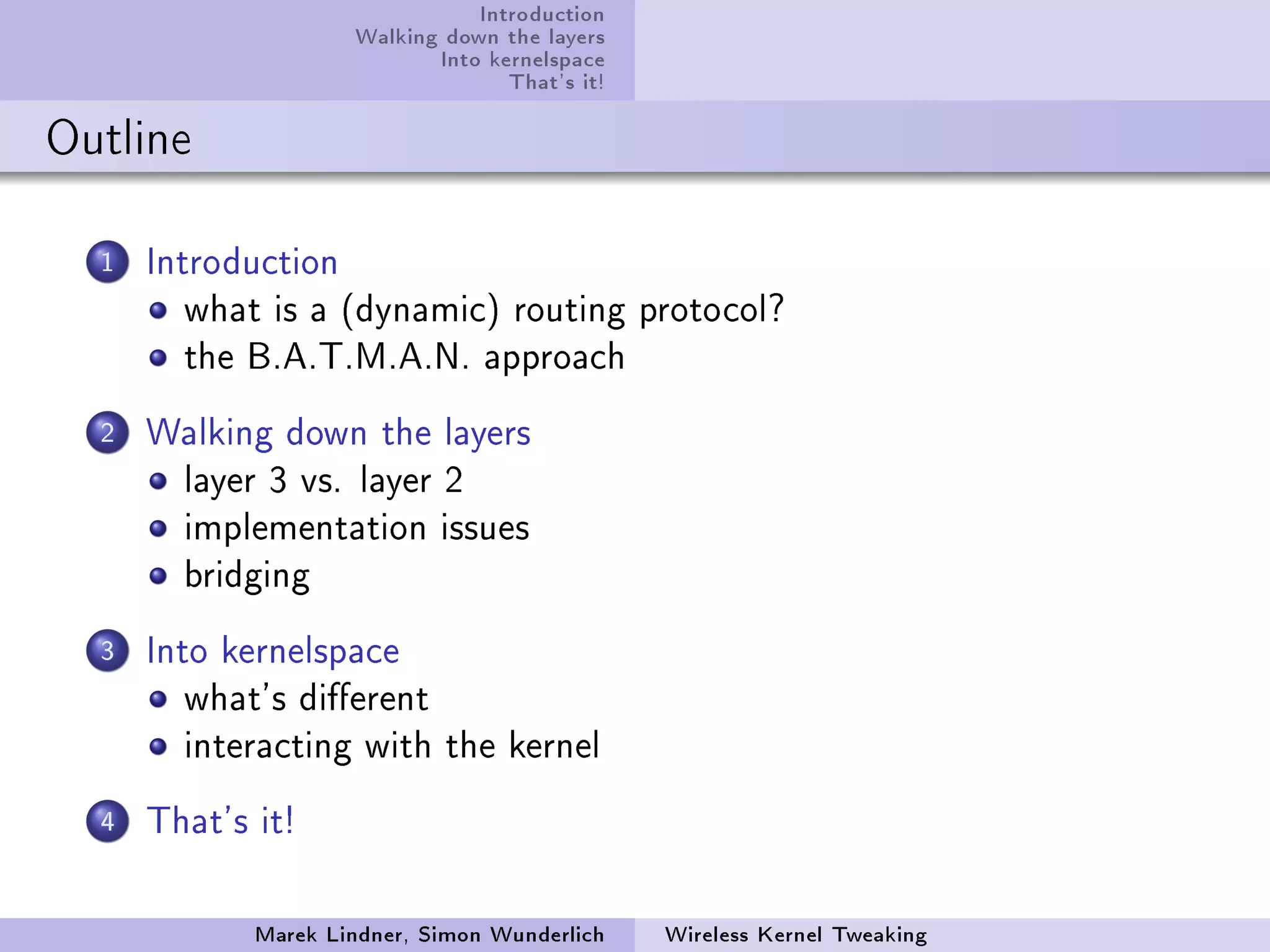 Introduction
Walking down the layers
Into kernelspace
That's it!

Outline

1 Introduction
- what is a (dynamic) routing protocol?
- the B.A.T.M.A.N. approach

2 Walking down the layers
- layer 3 vs. layer 2
- implementation issues
- bridging

3 Into kernelspace
- what's different
- interacting with the kernel

4 That's it!

Marek Lindner, Simon Wunderlich
Wireless Kernel Tweaking